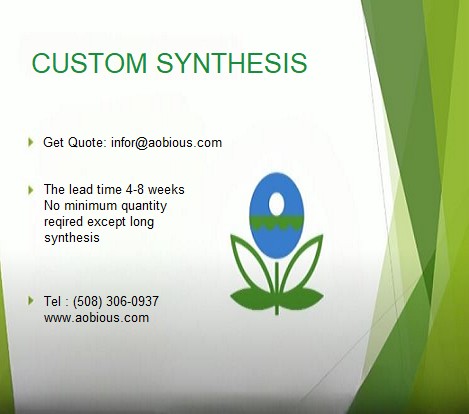 CUSTOM SYNTHESIS

Get Quote: infor@aobious.com

The lead time 4-8 weeks
No minimum quantity reqired except long synthesis

Tel : (508) 306-0937
www.aobious.com